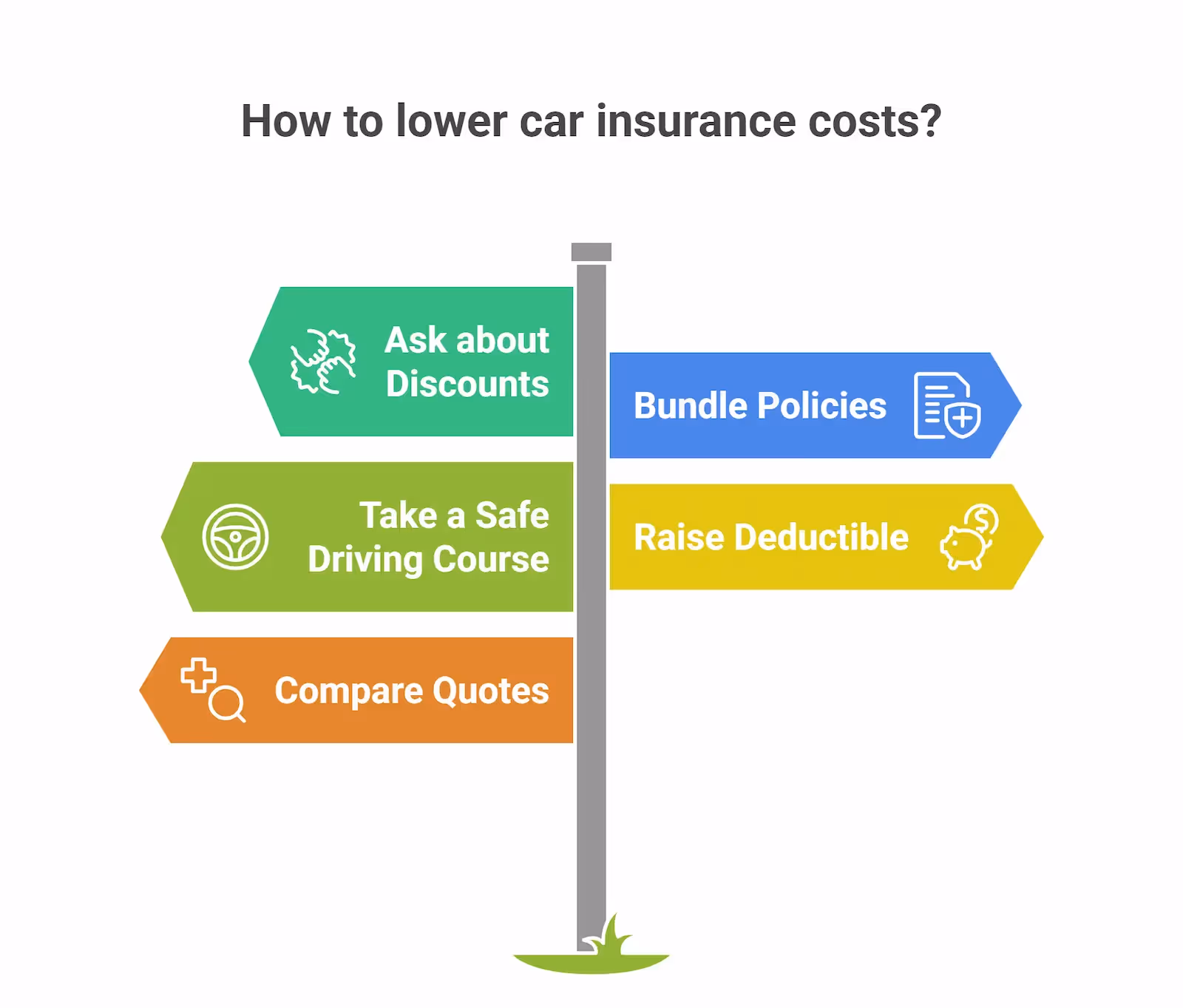 How to lower car insurance costs?

Ask about Discounts

Bundle Policies

Take a Safe Driving Course

Raise Deductible

Compare Quotes